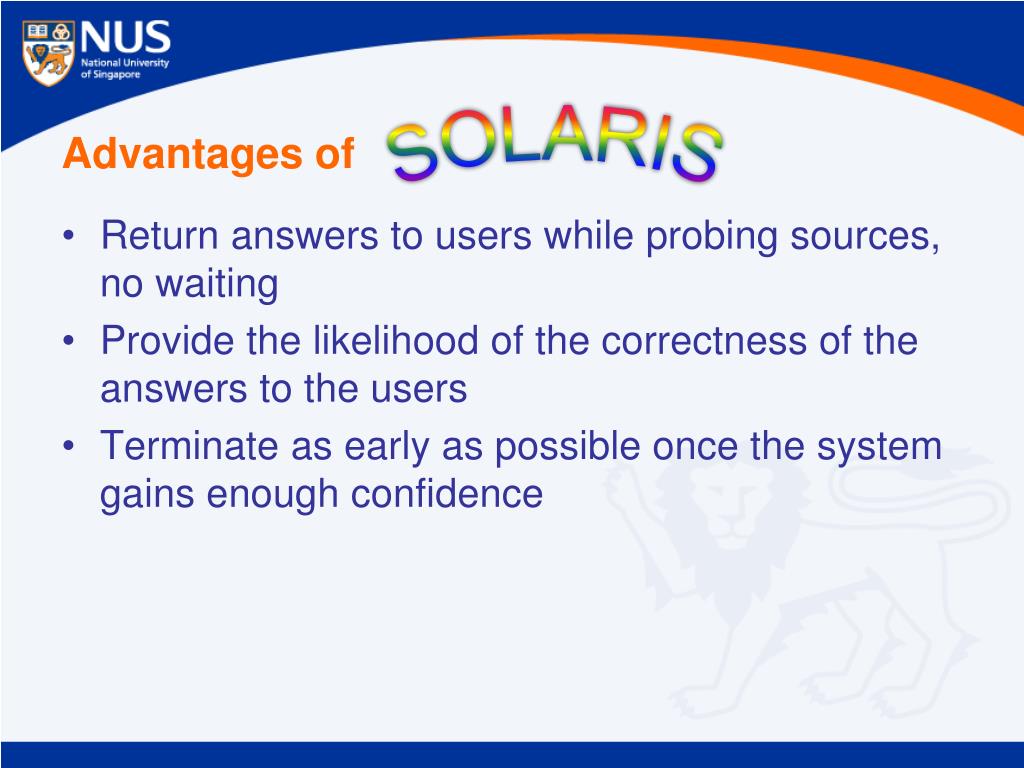 NUS
National University of Singapore

Advantages of SOLARIS

• Return answers to users while probing sources, no waiting
• Provide the likelihood of the correctness of the answers to the users
• Terminate as early as possible once the system gains enough confidence